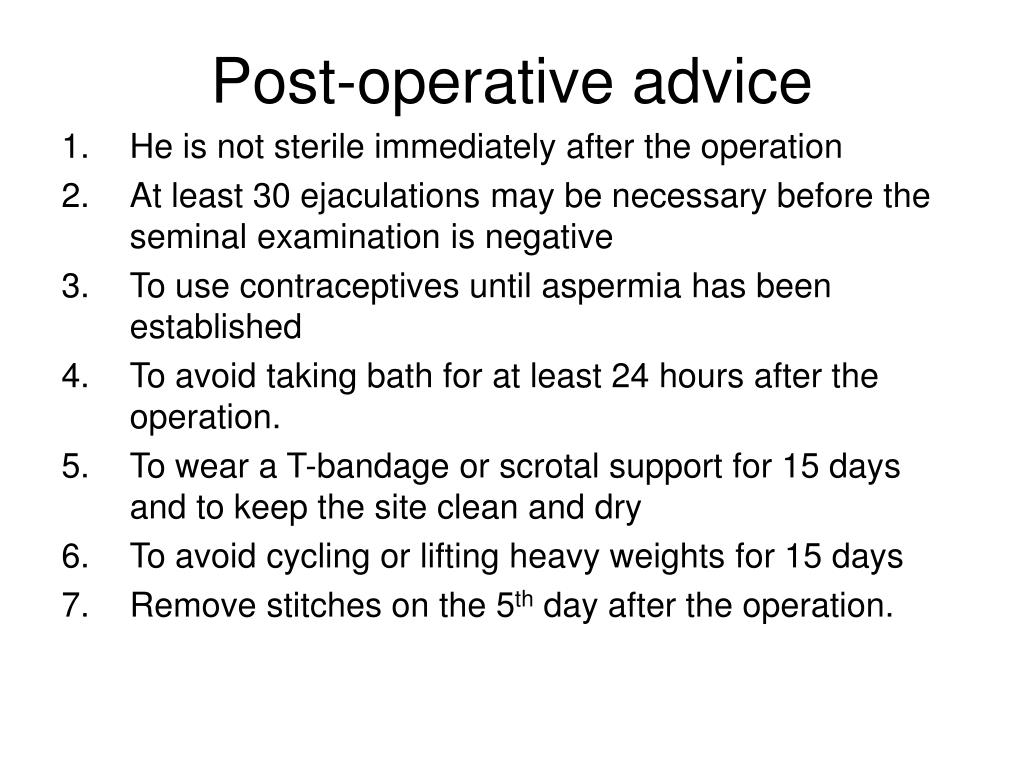 Post-operative advice

1. He is not sterile immediately after the operation
2. At least 30 ejaculations may be necessary before the seminal examination is negative
3. To use contraceptives until aspermia has been established
4. To avoid taking bath for at least 24 hours after the operation.
5. To wear a T-bandage or scrotal support for 15 days and to keep the site clean and dry
6. To avoid cycling or lifting heavy weights for 15 days
7. Remove stitches on the 5$^{th}$ day after the operation.